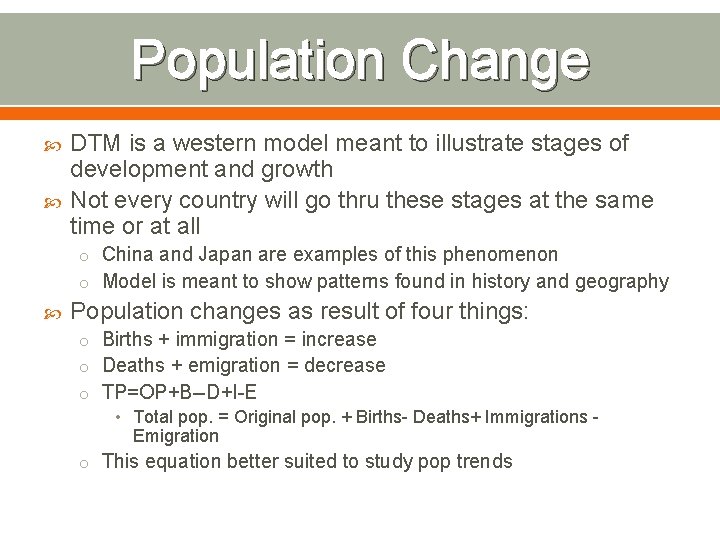 Population Change

DTM is a western model meant to illustrate stages of development and growth

Not every country will go thru these stages at the same time or at all

China and Japan are examples of this phenomenon

Model is meant to show patterns found in history and geography

Population changes as result of four things:

Births + immigration = increase

Deaths + emigration = decrease

TP=OP+B–D+I-E

Total pop. = Original pop. + Births- Deaths+ Immigrations - Emigration

This equation better suited to study pop trends